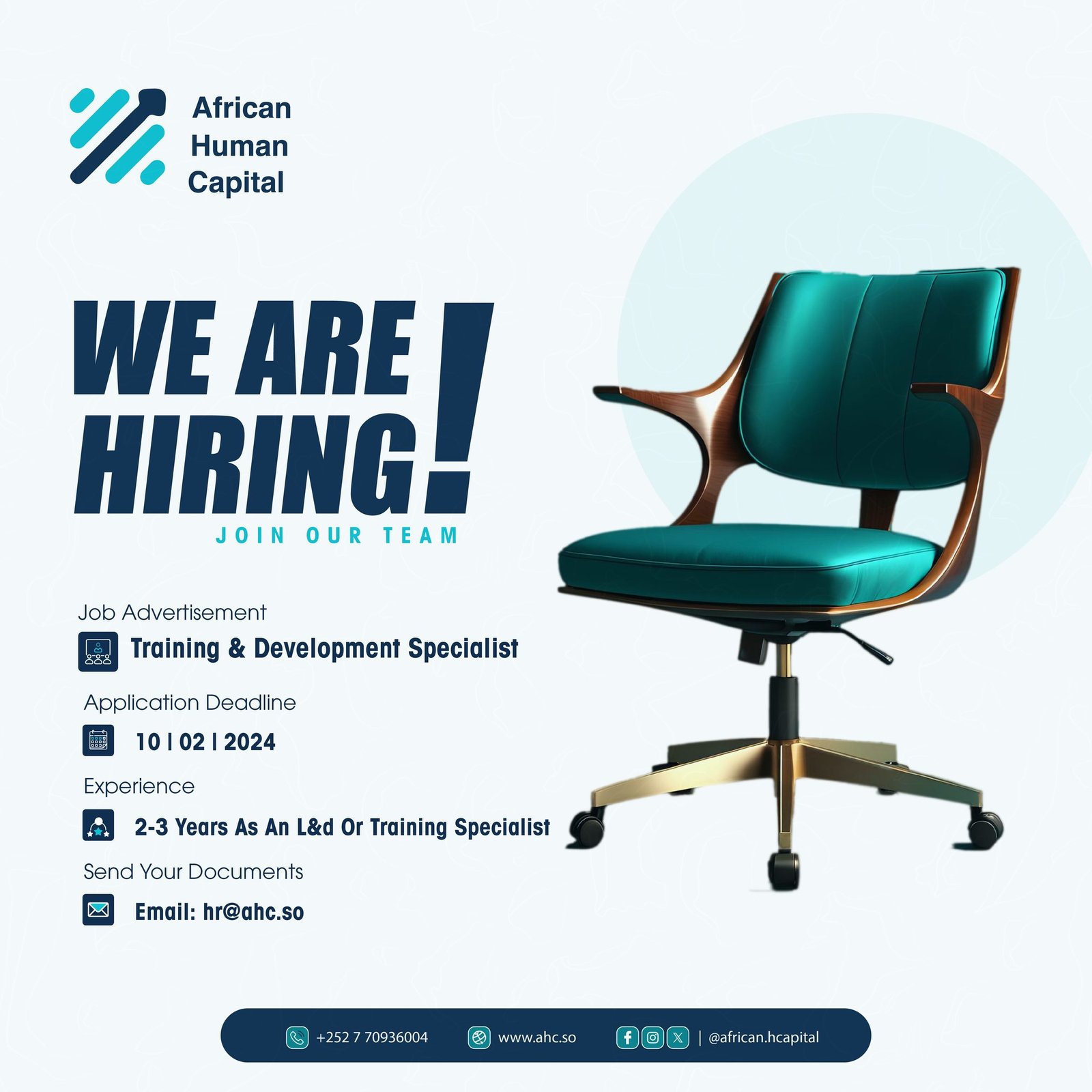 African Human Capital

WE ARE HIRING!

JOIN OUR TEAM

Job Advertisement

Training & Development Specialist

Application Deadline

10 | 02 | 2024

Experience

2-3 Years As An L&d Or Training Specialist

Send Your Documents

Email: hr@ahc.so

+252 7 70936004 www.ahc.so | @african.hcapital